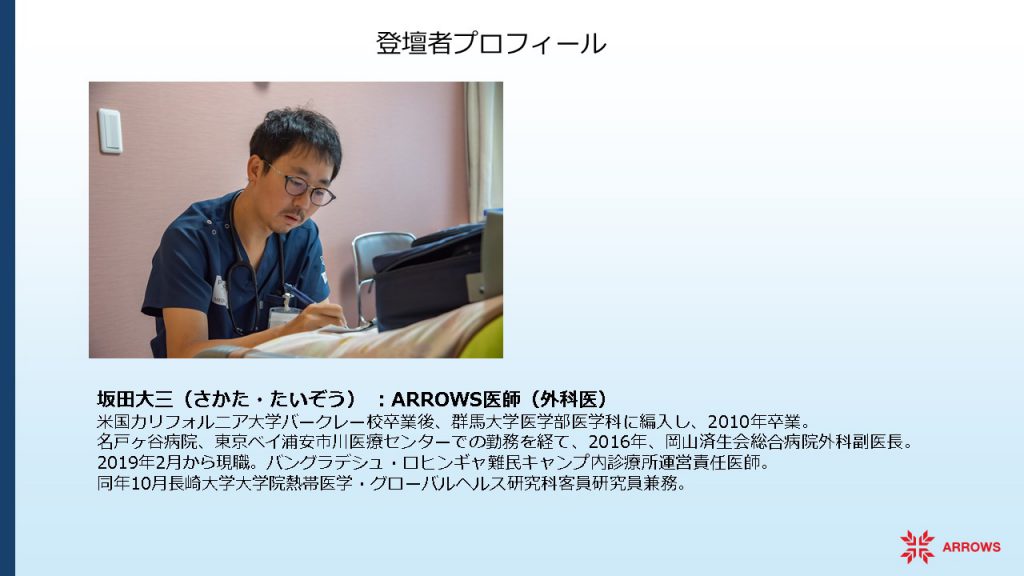 登壇者プロフィール

坂田大三（さかた・たいぞう）：ARROWS医師（外科医）
米国カリフォルニア大学バークレー校卒業後、群馬大学医学部医学科に編入し、2010年卒業。
名戸ヶ谷病院、東京ベイ浦安市川医療センターでの勤務を経て、2016年、岡山済生会総合病院外科副医長。
2019年2月から現職。バングラデシュ・ロヒンギャ難民キャンプ内診療所運営責任医師。
同年10月長崎大学大学院熱帯医学・グローバルヘルス研究科客員研究員兼務。

ARROWS